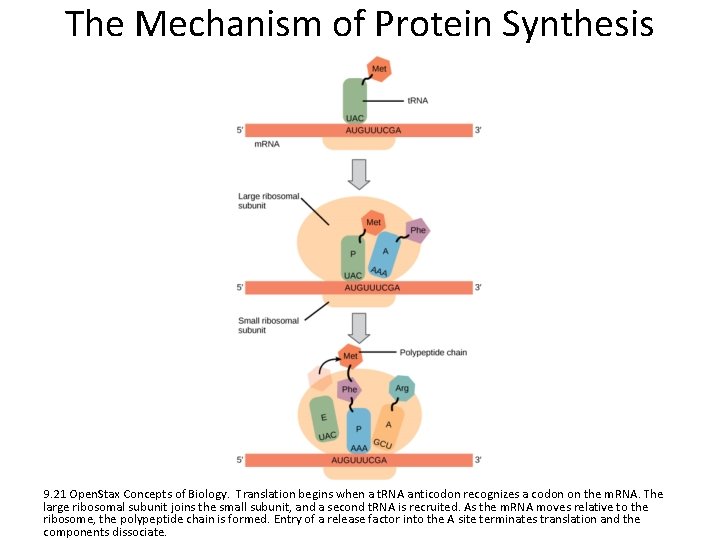 The Mechanism of Protein Synthesis

Met
tRNA
UAC
5'
AUGUUUCGA
3'
mRNA

Large ribosomal subunit
Met
Phe
P
A
UAC
AAA
5'
AUGUUUCGA
3'
Small ribosomal subunit

Met
Polypeptide chain
Phe
Arg
E
P
A
UAC
AAA
GCU
5'
AUGUUUCGA
3'

9.21 OpenStax Concepts of Biology. Translation begins when a tRNA anticodon recognizes a codon on the mRNA. The large ribosomal subunit joins the small subunit, and a second tRNA is recruited. As the mRNA moves relative to the ribosome, the polypeptide chain is formed. Entry of a release factor into the A site terminates translation and the components dissociate.